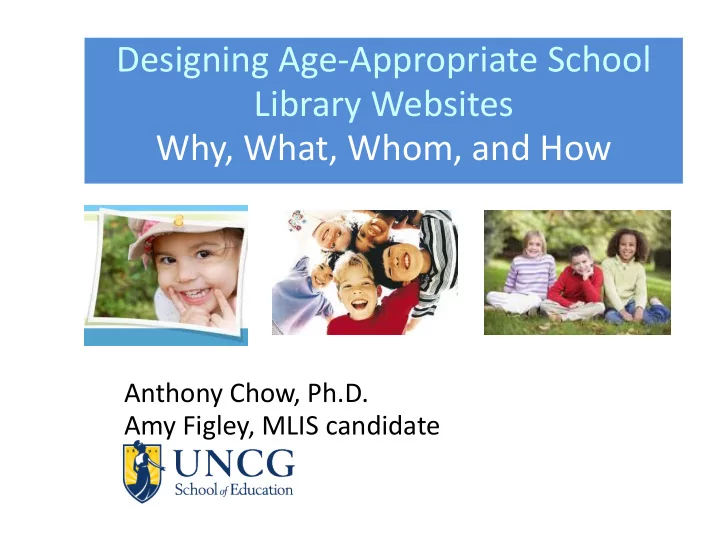 Designing Age-Appropriate School Library Websites
Why, What, Whom, and How

Anthony Chow, Ph.D.
Amy Figley, MLIS candidate

UNCG
School of Education